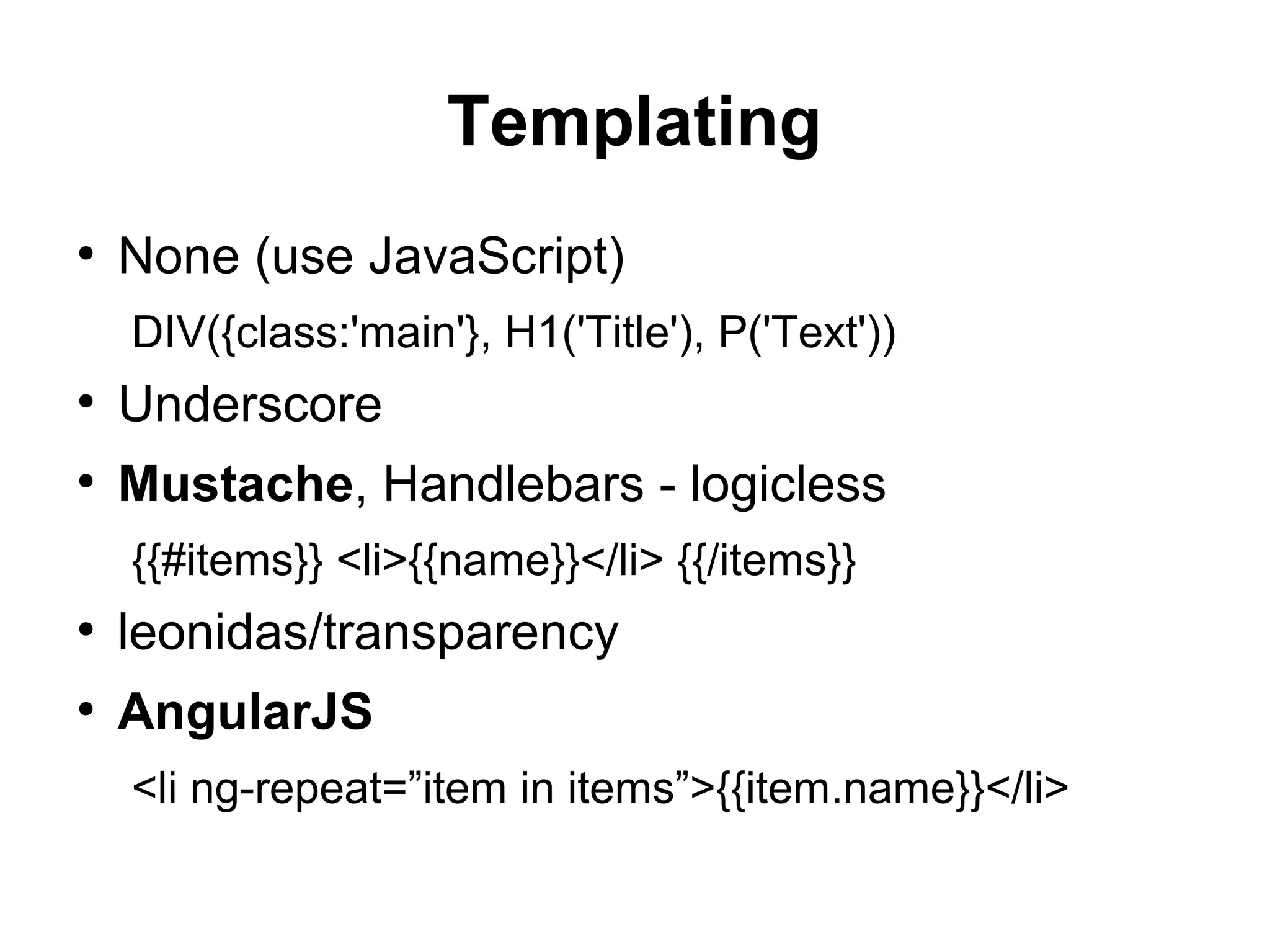 Templating

• None (use JavaScript)

DIV({class:'main'}, H1('Title'), P('Text'))

• Underscore

• Mustache, Handlebars - logicless

{{#items}} <li>{{name}}</li> {{/items}}

• leonidas/transparency

• AngularJS

<li ng-repeat=”item in items”>{{item.name}}</li>